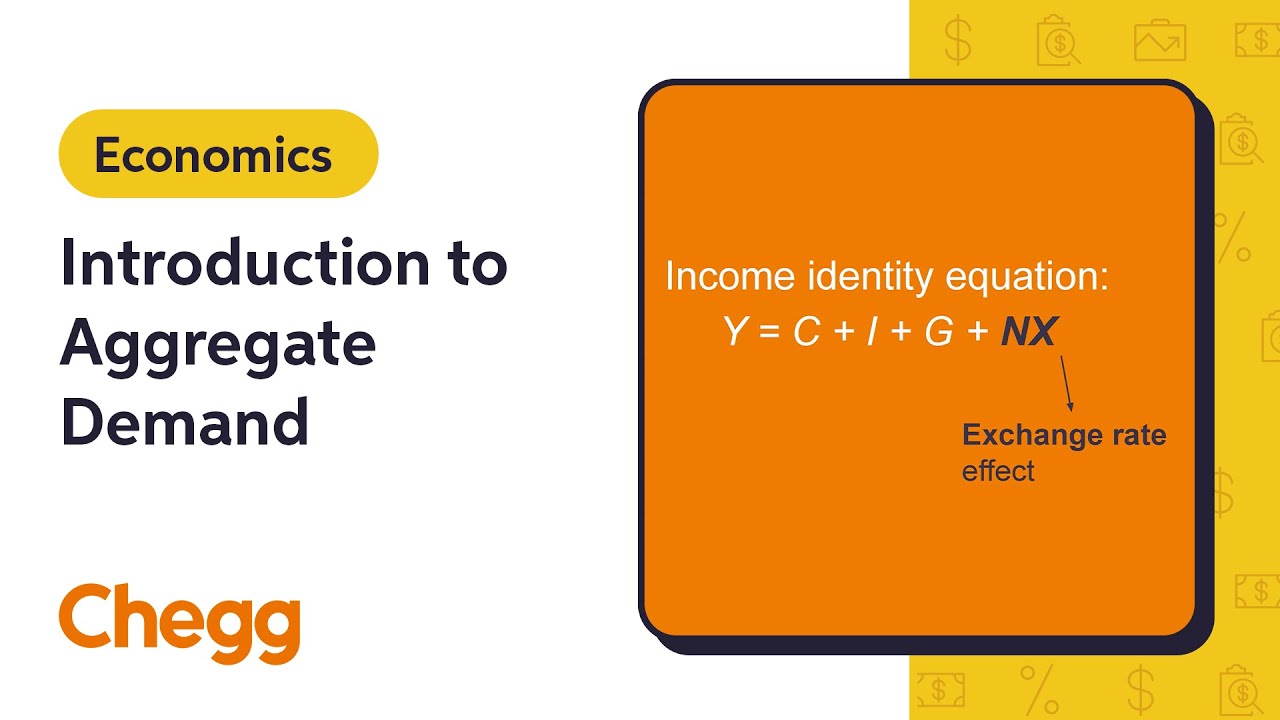 Economics

Introduction to Aggregate Demand

Chegg

Income identity equation:
$Y = C + I + G + NX$

Exchange rate effect